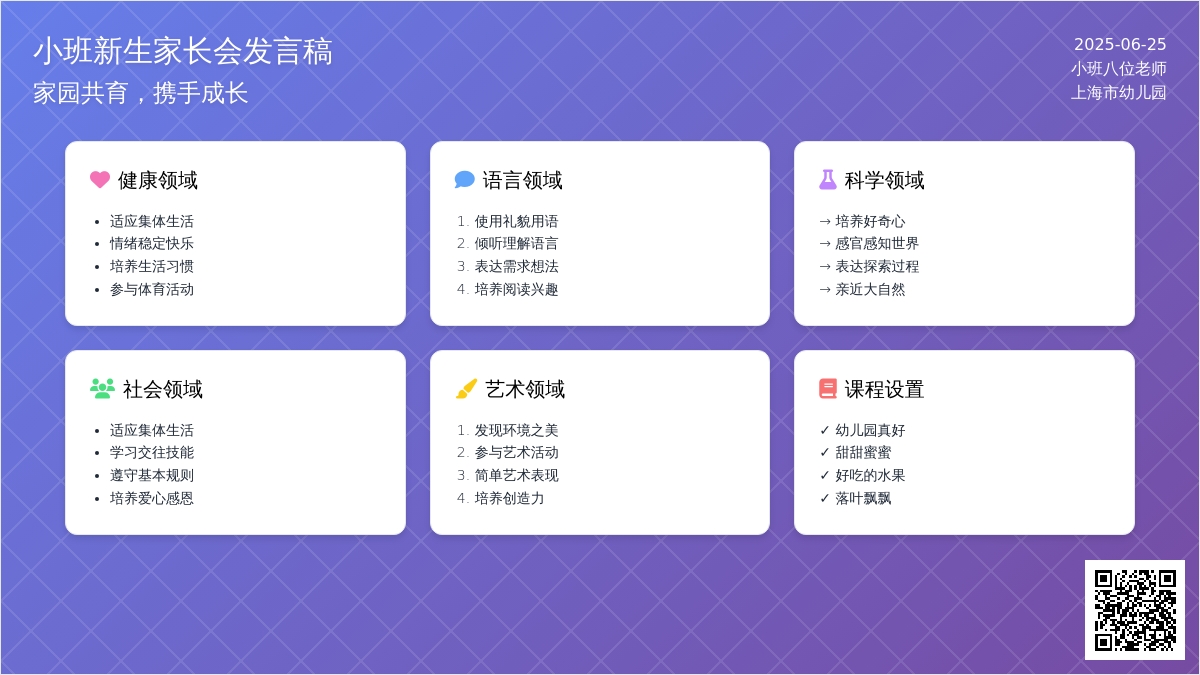 小班新生家长会发言稿
家园共育，携手成长

2025-06-25
小班八位老师
上海市幼儿园

健康领域
- 适应集体生活
- 情绪稳定快乐
- 培养生活习惯
- 参与体育活动

语言领域
1. 使用礼貌用语
2. 倾听理解语言
3. 表达需求想法
4. 培养阅读兴趣

科学领域
→ 培养好奇心
→ 感官感知世界
→ 表达探索过程
→ 亲近大自然

社会领域
- 适应集体生活
- 学习交往技能
- 遵守基本规则
- 培养爱心感恩

艺术领域
1. 发现环境之美
2. 参与艺术活动
3. 简单艺术表现
4. 培养创造力

课程设置
✓ 幼儿园真好
✓ 甜甜蜜蜜
✓ 好吃的水果
✓ 落叶飘飘